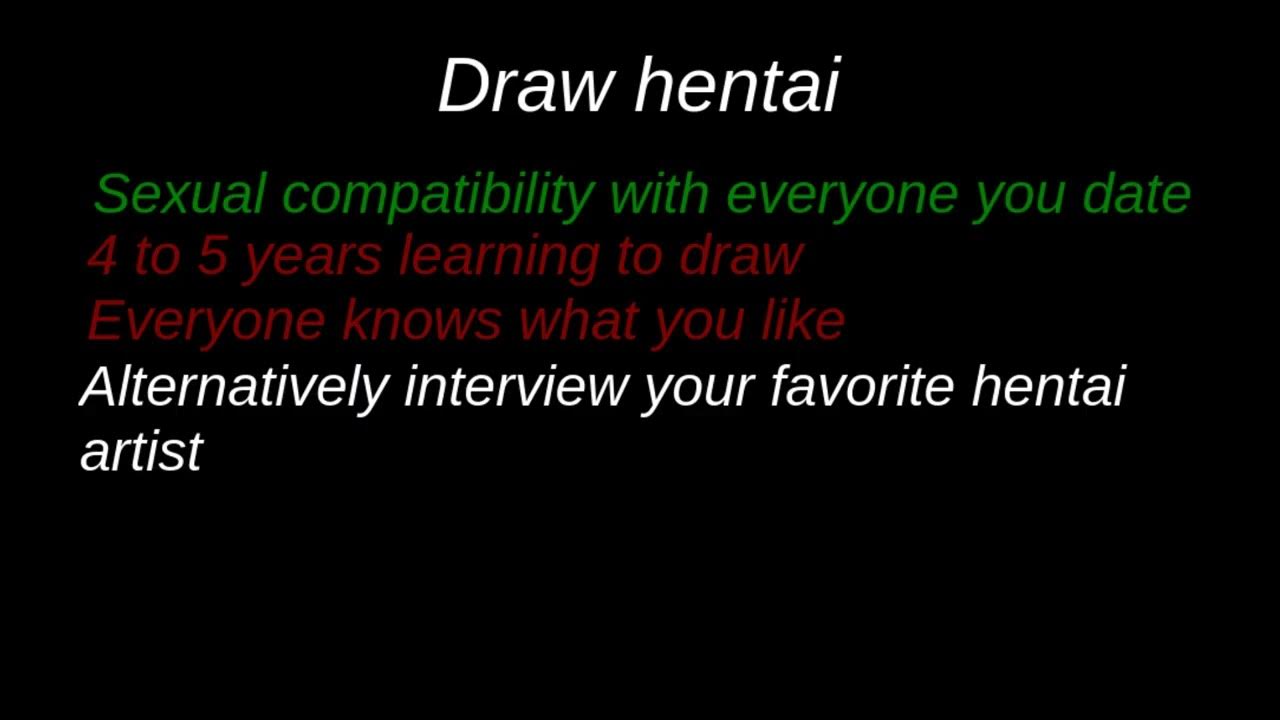 Draw hentai

Sexual compatibility with everyone you date
4 to 5 years learning to draw
Everyone knows what you like
Alternatively interview your favorite hentai artist